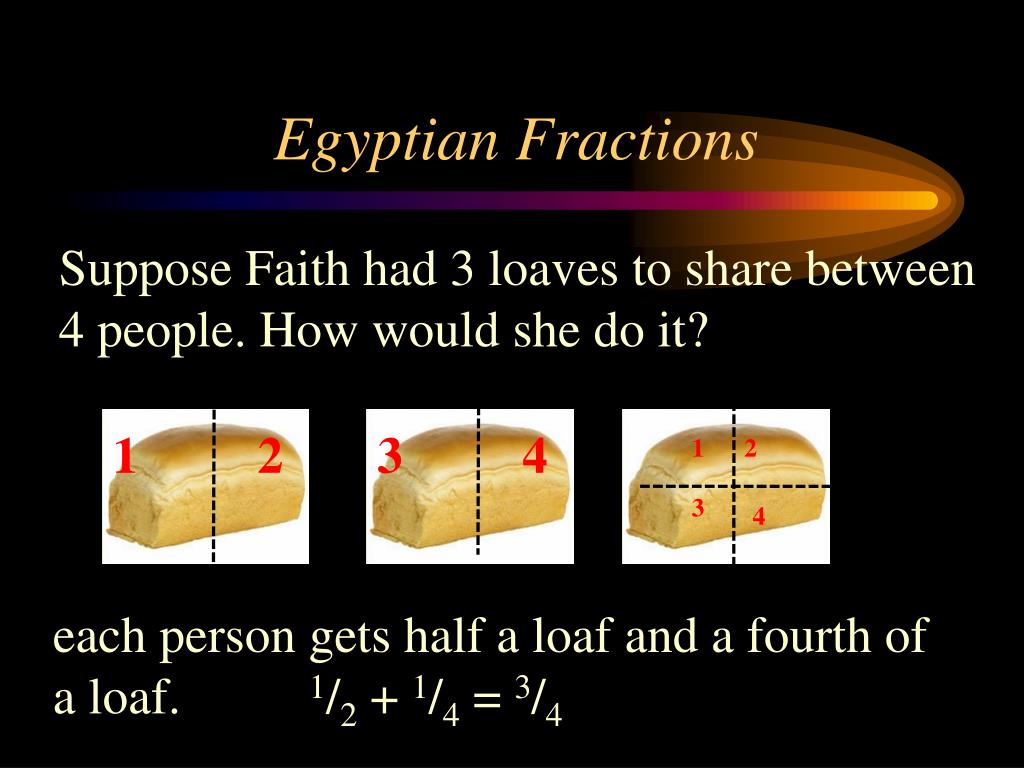 Egyptian Fractions

Suppose Faith had 3 loaves to share between 4 people. How would she do it?

1 2

3 4

1 2 3 4

each person gets half a loaf and a fourth of a loaf. $^1/_2 + ^1/_4 = ^3/_4$